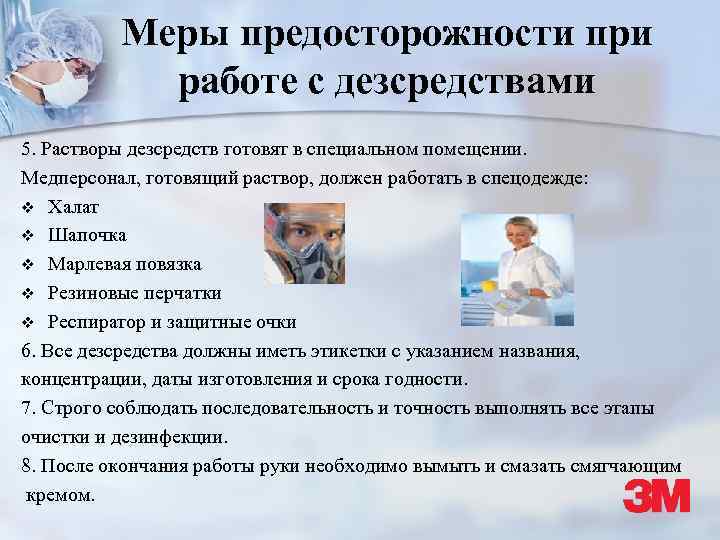 Меры предосторожности при работе с дезсредствами

5. Растворы дезсредств готовят в специальном помещении.
Медперсонал, готовящий раствор, должен работать в спецодежде:
❖ Халат
❖ Шапочка
❖ Марлевая повязка
❖ Резиновые перчатки
❖ Респиратор и защитные очки
6. Все дезсредства должны иметь этикетки с указанием названия, концентрации, даты изготовления и срока годности.
7. Строго соблюдать последовательность и точность выполнять все этапы очистки и дезинфекции.
8. После окончания работы руки необходимо вымыть и смазать смягчающим кремом.

3M